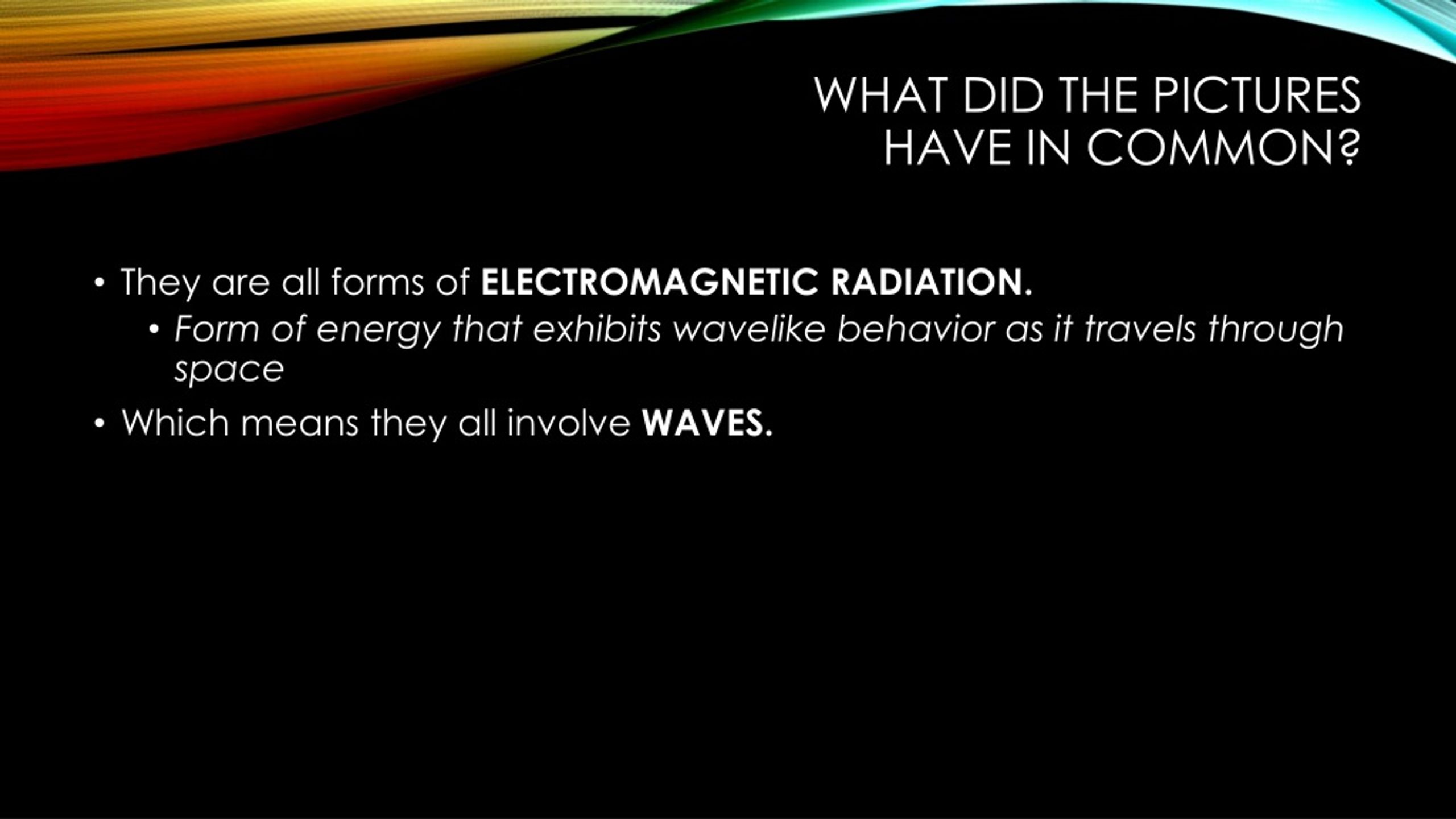 WHAT DID THE PICTURES HAVE IN COMMON?

• They are all forms of ELECTROMAGNETIC RADIATION.
  • Form of energy that exhibits wavelike behavior as it travels through space
• Which means they all involve WAVES.